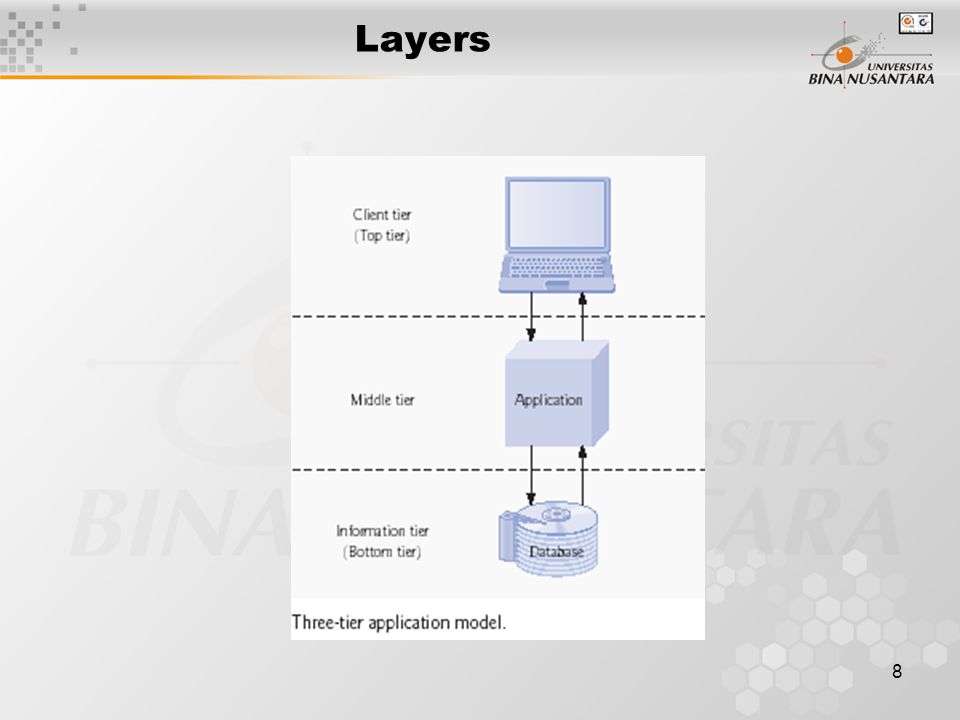 Layers

UNIVERSITAS BINA NUSANTARA

Client tier
(Top tier)

Middle tier

Application

Information tier
(Bottom tier)

Database

Three-tier application model.

8